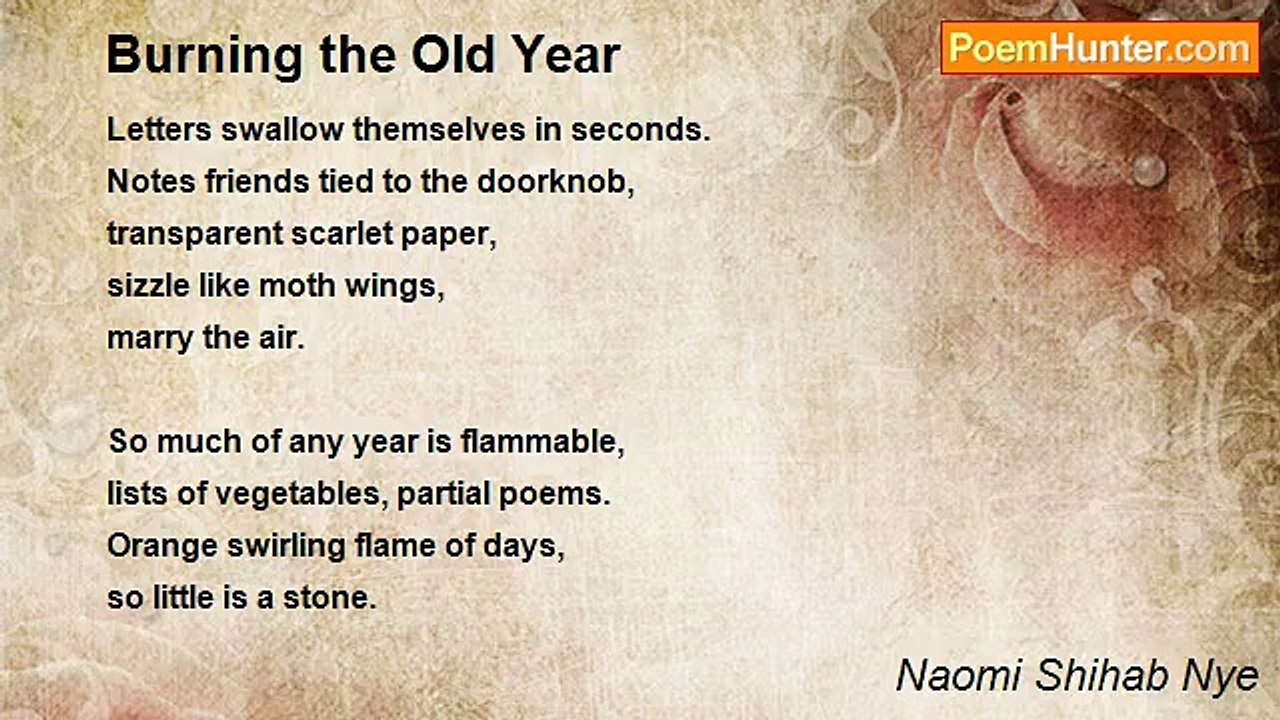 Burning the Old Year

PoemHunter.com

Letters swallow themselves in seconds.
Notes friends tied to the doorknob,
transparent scarlet paper,
sizzle like moth wings,
marry the air.

So much of any year is flammable,
lists of vegetables, partial poems.
Orange swirling flame of days,
so little is a stone.

Naomi Shihab Nye